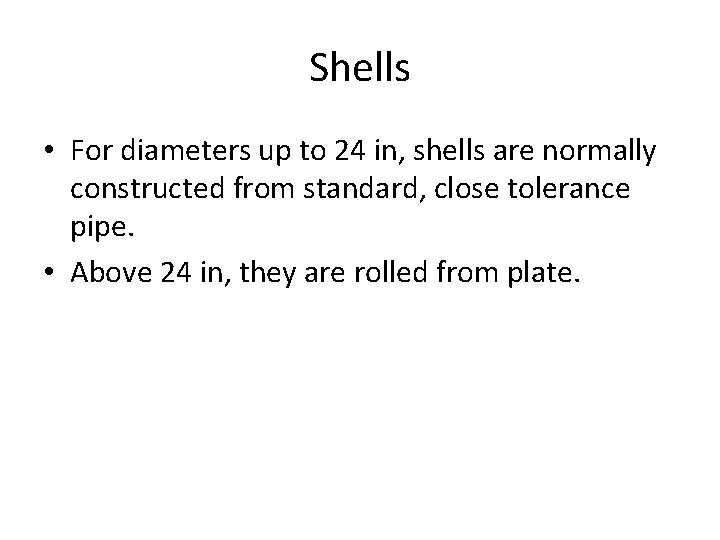 Shells

• For diameters up to 24 in, shells are normally constructed from standard, close tolerance pipe.
• Above 24 in, they are rolled from plate.